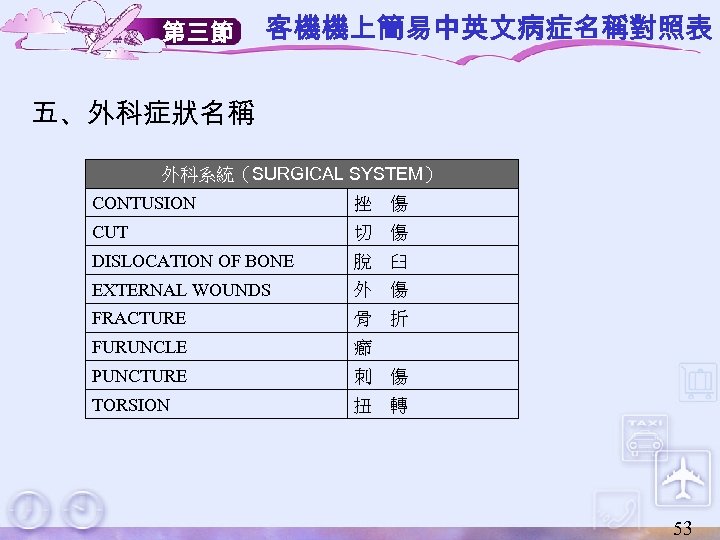 第三節 客機機上簡易中英文病症名稱對照表

五、外科症狀名稱

| 外科系統（SURGICAL SYSTEM） | |
|---|---|
| CONTUSION | 挫　傷 |
| CUT | 切　傷 |
| DISLOCATION OF BONE | 脫　臼 |
| EXTERNAL WOUNDS | 外　傷 |
| FRACTURE | 骨　折 |
| FURUNCLE | 癤 |
| PUNCTURE | 刺　傷 |
| TORSION | 扭　轉 |

TAXI

53